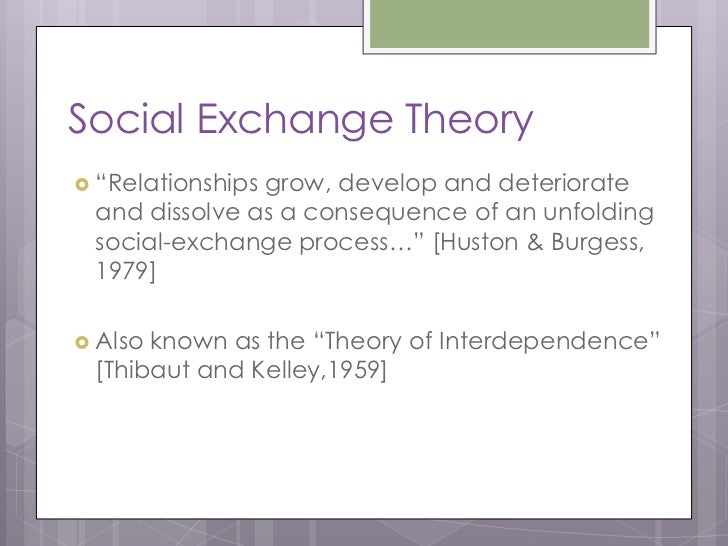 Social Exchange Theory

“Relationships grow, develop and deteriorate and dissolve as a consequence of an unfolding social-exchange process…” [Huston & Burgess, 1979]

Also known as the “Theory of Interdependence” [Thibaut and Kelley,1959]